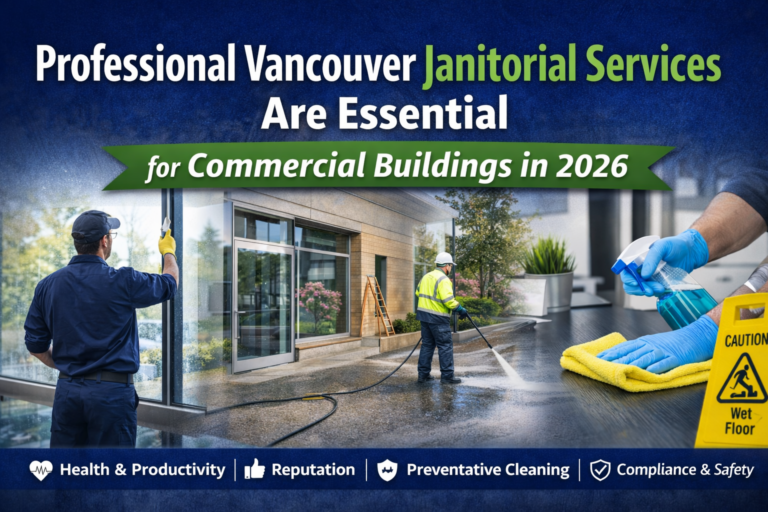 Professional Vancouver Janitorial Services Are Essential

for Commercial Buildings in 2026

CAUTION

Wet Floor

Health & Productivity | Reputation | Preventative Cleaning | Compliance & Safety